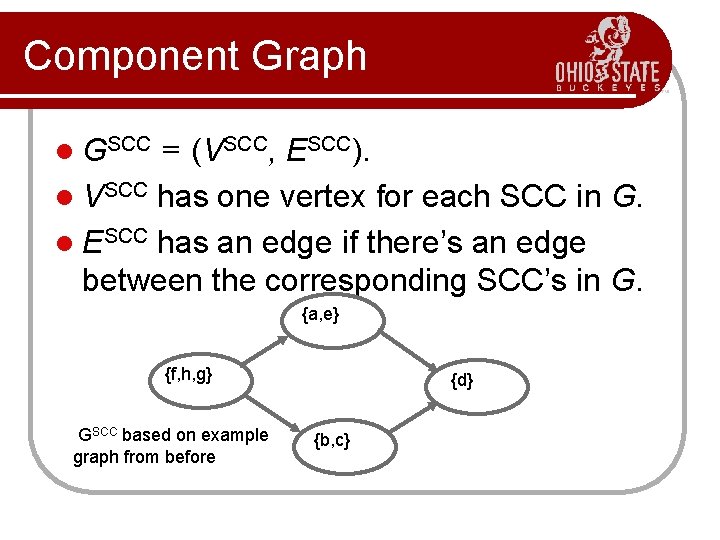 Component Graph

OHIO STATE
BUCKEYES

- $G^{SCC} = (V^{SCC}, E^{SCC})$.
- $V^{SCC}$ has one vertex for each SCC in $G$.
- $E^{SCC}$ has an edge if there's an edge between the corresponding SCC's in $G$.

{a,e}

{f,h,g}

{d}

{b,c}

$G^{SCC}$ based on example graph from before